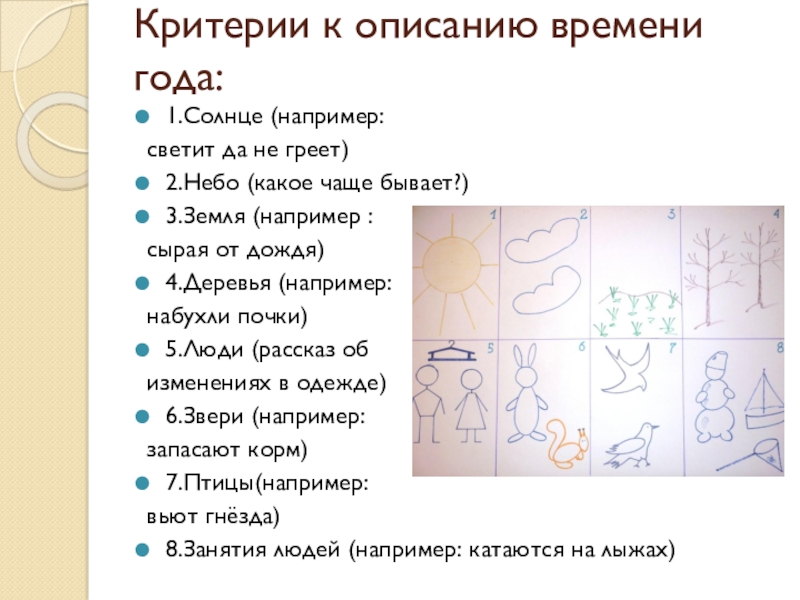 Критерии к описанию времени года:

1.Солнце (например: светит да не греет)

2.Небо (какое чаще бывает?)

3.Земля (например : сырая от дождя)

4.Деревья (например: набухли почки)

5.Люди (рассказ об изменениях в одежде)

6.Звери (например: запасают корм)

7.Птицы(например: вьют гнёзда)

8.Занятия людей (например: катаются на лыжах)

1 2 3 4 5 6 7 8